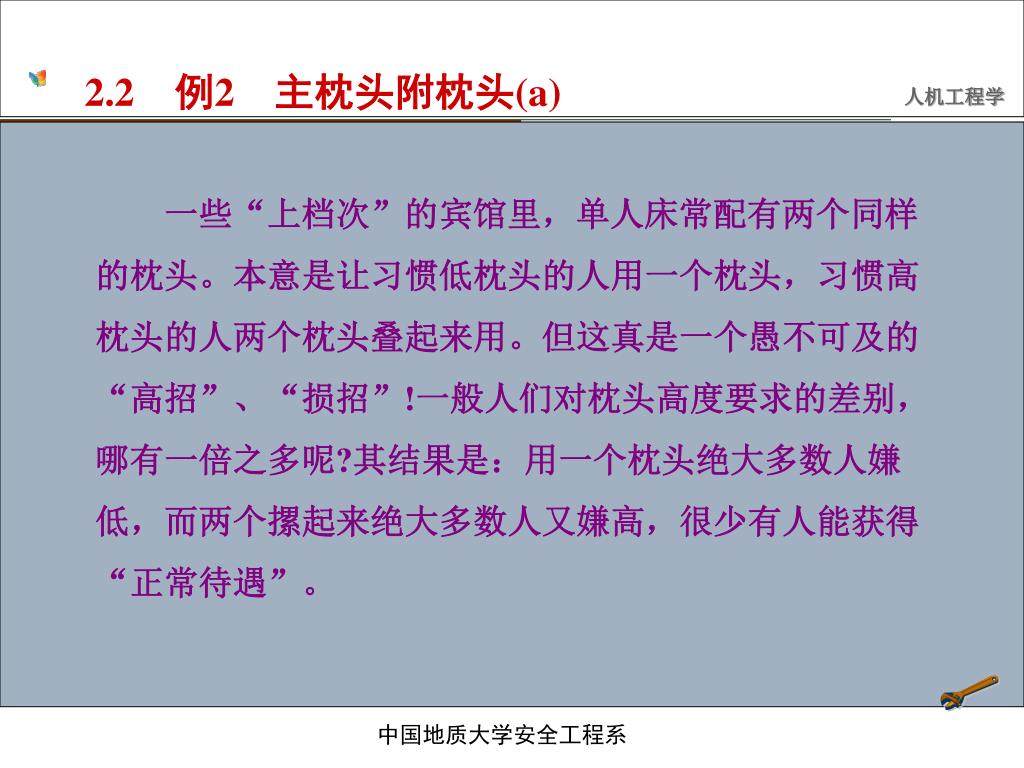 2.2　例2　主枕头附枕头(a)

人机工程学

一些“上档次”的宾馆里，单人床常配有两个同样的枕头。本意是让习惯低枕头的人用一个枕头，习惯高枕头的人两个枕头叠起来用。但这真是一个愚不可及的“高招”、“损招”!一般人们对枕头高度要求的差别，哪有一倍之多呢?其结果是：用一个枕头绝大多数人嫌低，而两个摞起来绝大多数人又嫌高，很少有人能获得“正常待遇”。

中国地质大学安全工程系